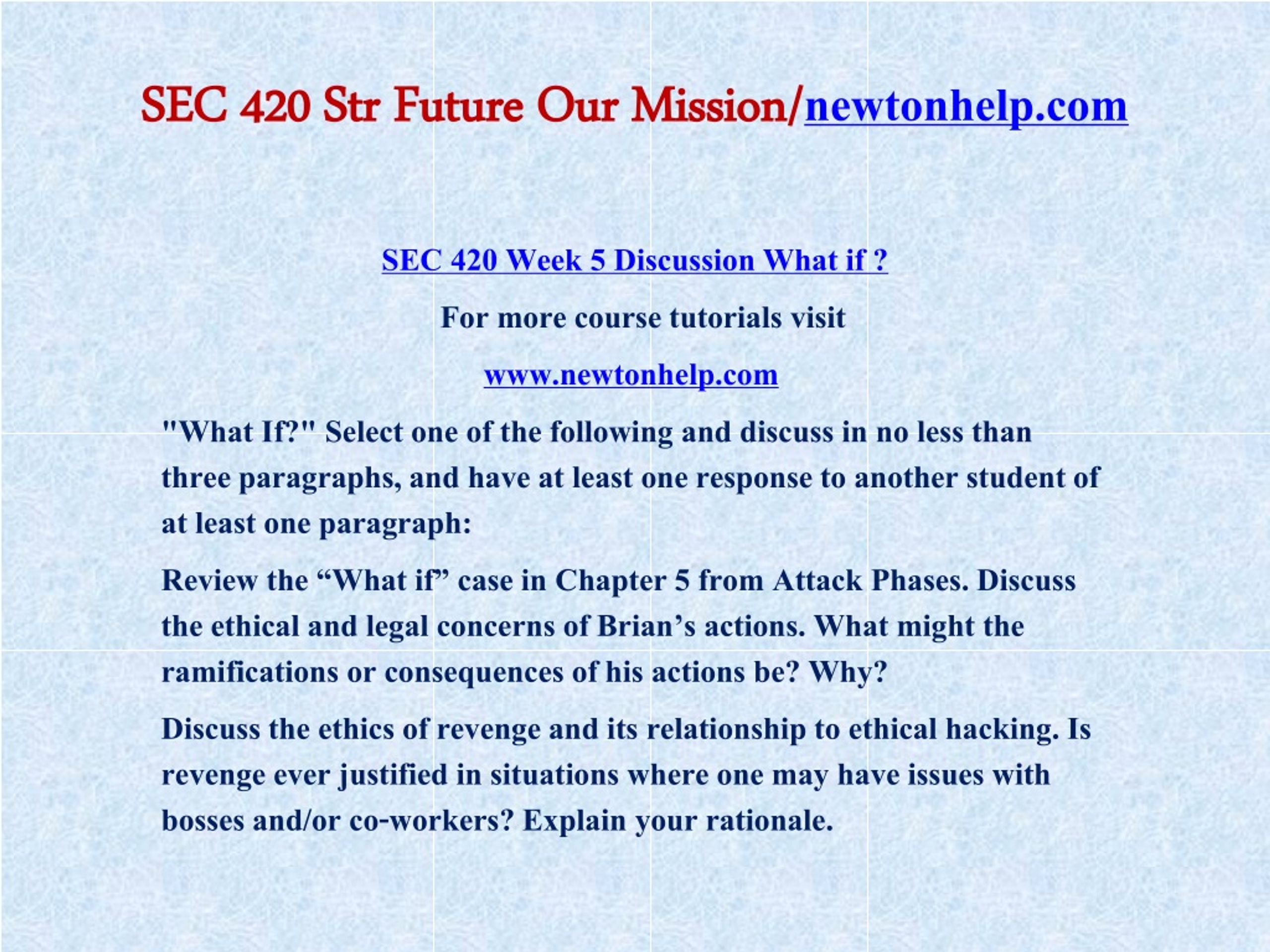 SEC 420 Str Future Our Mission/newtonhelp.com

SEC 420 Week 5 Discussion What if ?

For more course tutorials visit

www.newtonhelp.com

"What If?" Select one of the following and discuss in no less than three paragraphs, and have at least one response to another student of at least one paragraph:

Review the “What if” case in Chapter 5 from Attack Phases. Discuss the ethical and legal concerns of Brian’s actions. What might the ramifications or consequences of his actions be? Why?

Discuss the ethics of revenge and its relationship to ethical hacking. Is revenge ever justified in situations where one may have issues with bosses and/or co-workers? Explain your rationale.